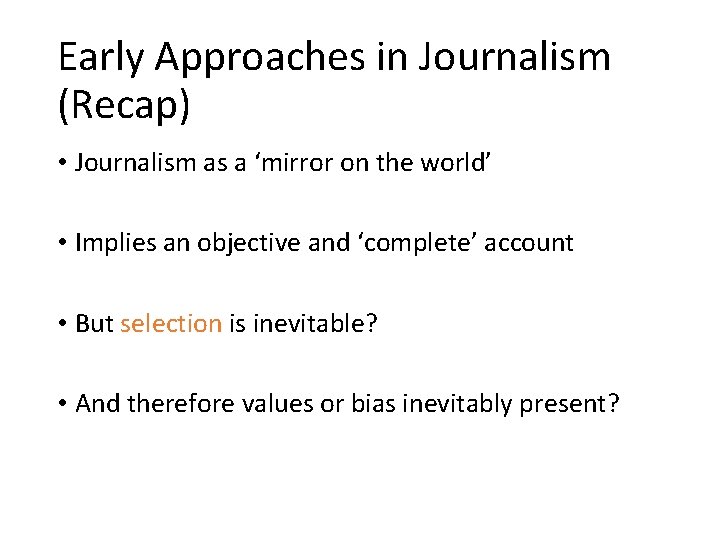 Early Approaches in Journalism (Recap)

• Journalism as a 'mirror on the world'

• Implies an objective and 'complete' account

• But selection is inevitable?

• And therefore values or bias inevitably present?